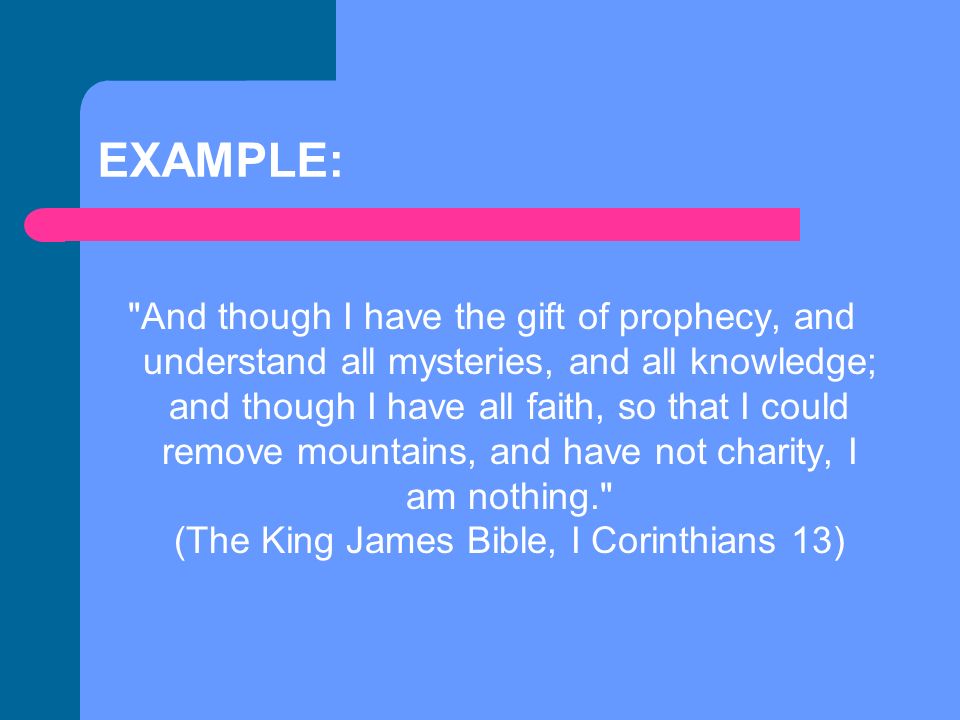 EXAMPLE:

"And though I have the gift of prophecy, and understand all mysteries, and all knowledge; and though I have all faith, so that I could remove mountains, and have not charity, I am nothing."
(The King James Bible, I Corinthians 13)